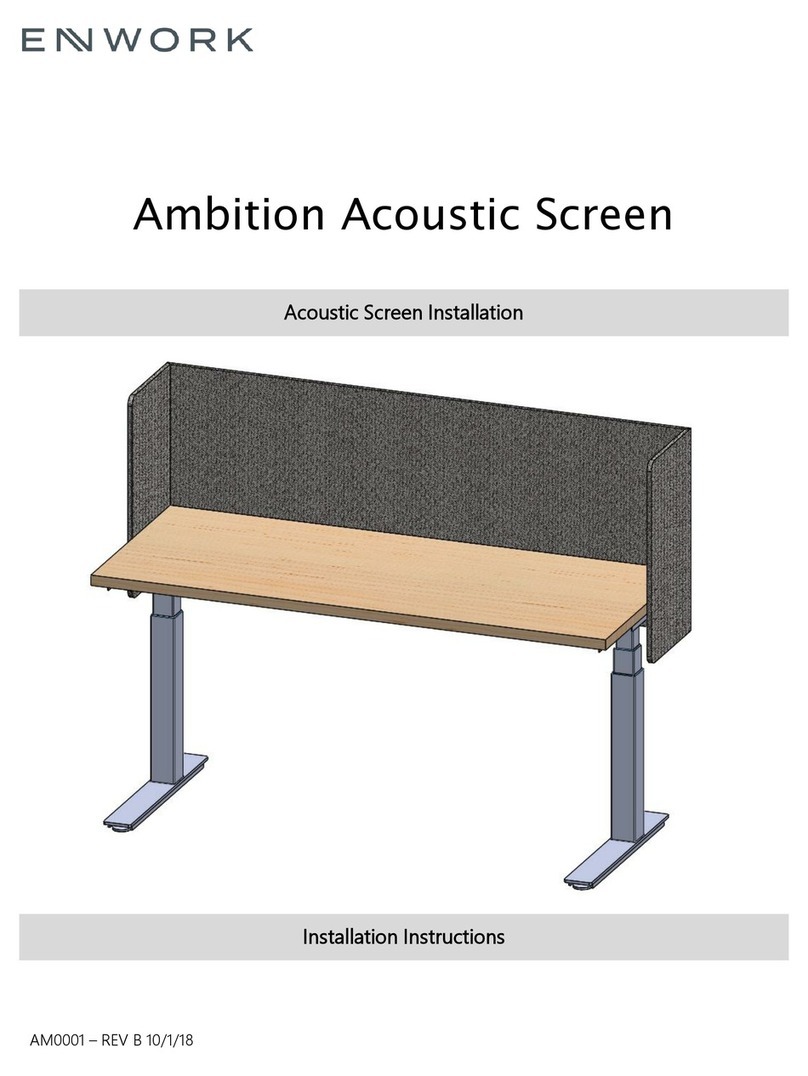 ENWORK

Ambition Acoustic Screen

Acoustic Screen Installation

Installation Instructions

AM0001 – REV B 10/1/18